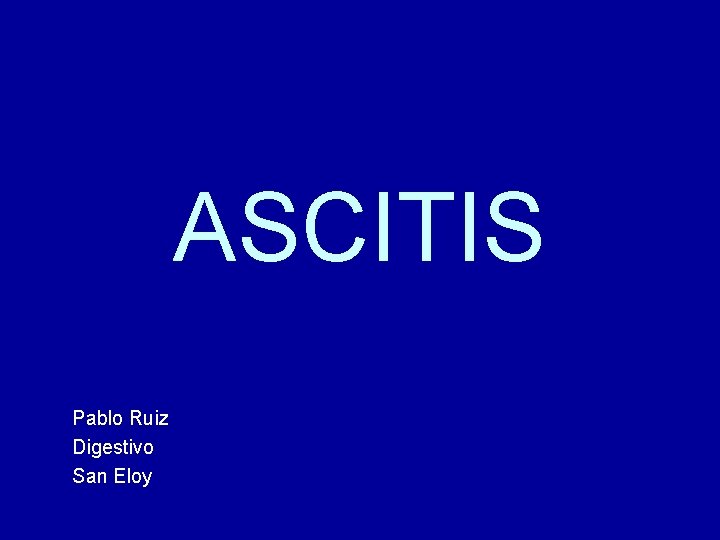 ASCITIS

Pablo Ruiz
Digestivo
San Eloy